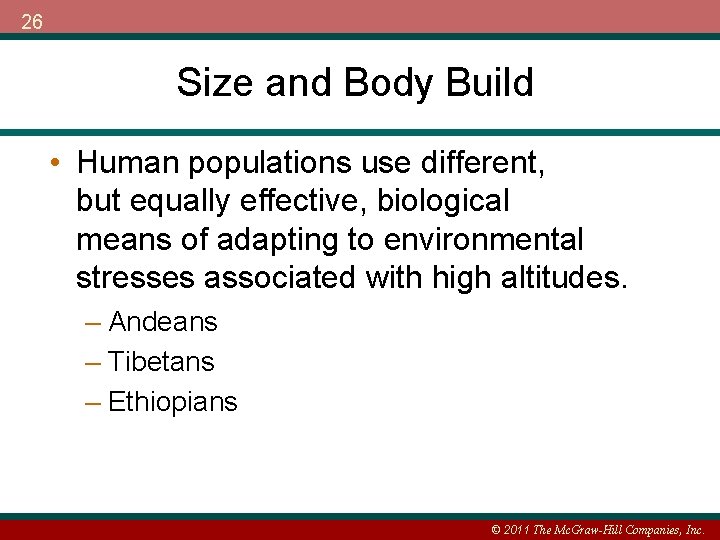 26

Size and Body Build

• Human populations use different, but equally effective, biological means of adapting to environmental stresses associated with high altitudes.

– Andeans
– Tibetans
– Ethiopians

© 2011 The McGraw-Hill Companies, Inc.